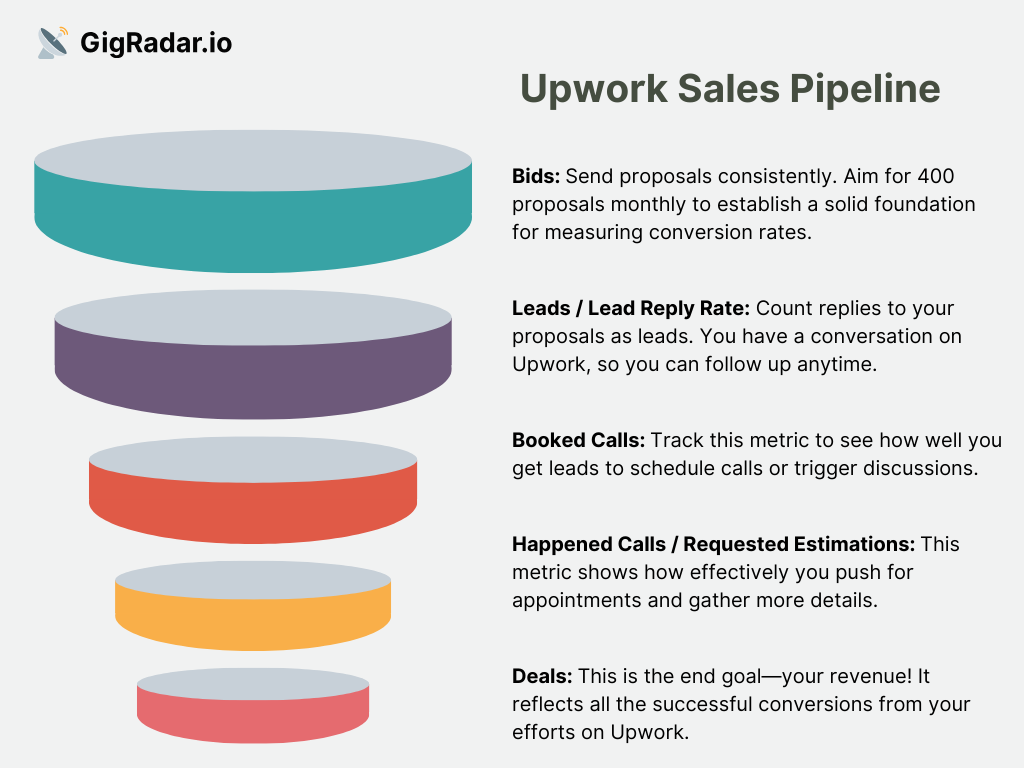 GigRadar.io

Upwork Sales Pipeline

Bids: Send proposals consistently. Aim for 400 proposals monthly to establish a solid foundation for measuring conversion rates.

Leads / Lead Reply Rate: Count replies to your proposals as leads. You have a conversation on Upwork, so you can follow up anytime.

Booked Calls: Track this metric to see how well you get leads to schedule calls or trigger discussions.

Happened Calls / Requested Estimations: This metric shows how effectively you push for appointments and gather more details.

Deals: This is the end goal—your revenue! It reflects all the successful conversions from your efforts on Upwork.